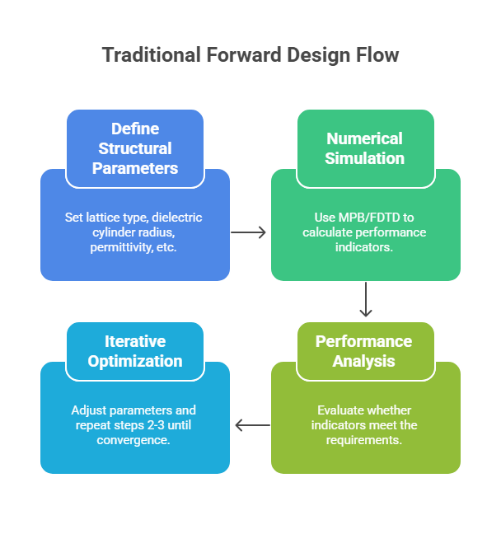 Traditional Forward Design Flow

Define Structural Parameters

Set lattice type, dielectric cylinder radius, permittivity, etc.

Numerical Simulation

Use MPB/FDTD to calculate performance indicators.

Performance Analysis

Evaluate whether indicators meet the requirements.

Iterative Optimization

Adjust parameters and repeat steps 2-3 until convergence.